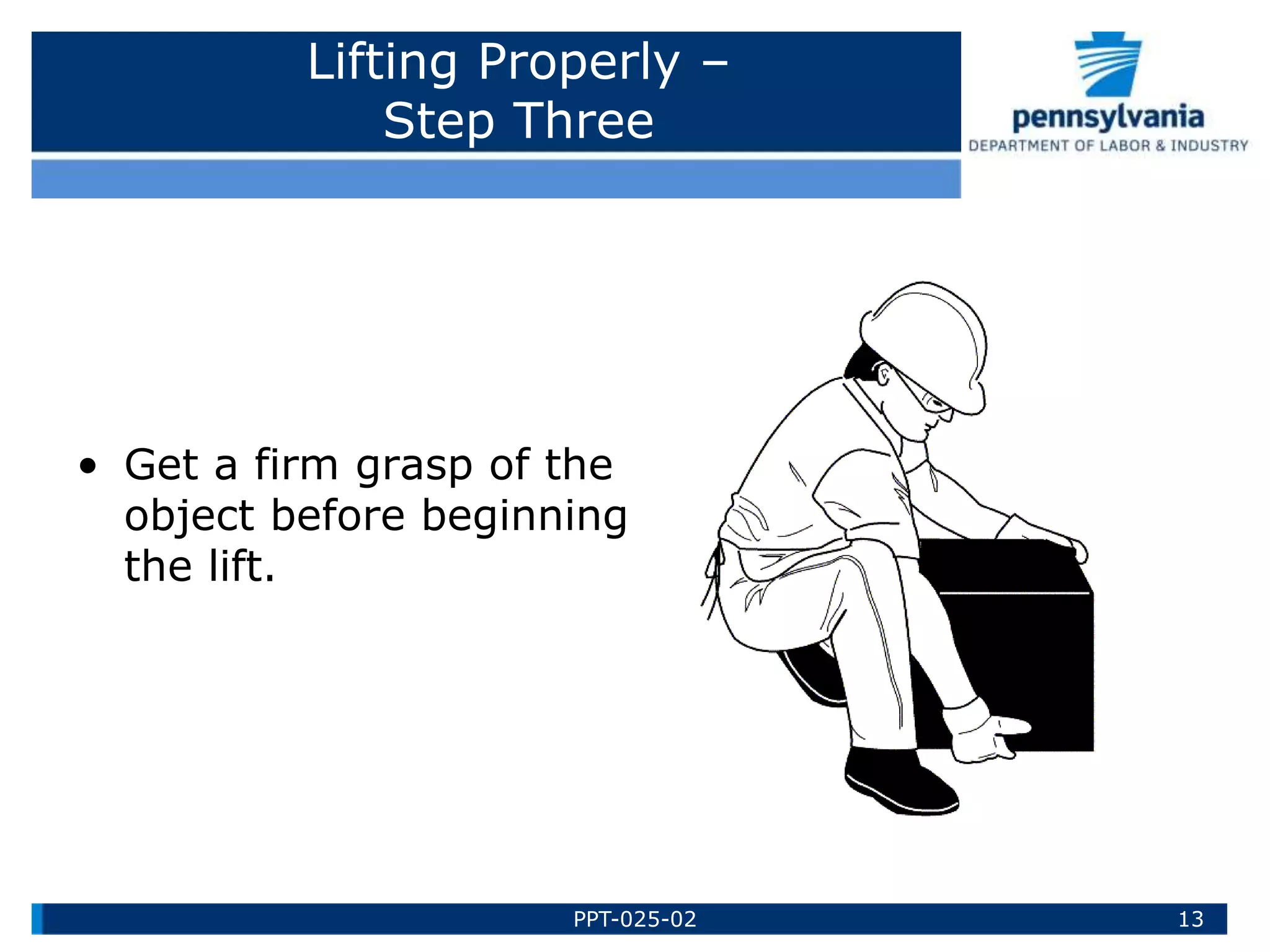 Lifting Properly – Step Three

pennsylvania
DEPARTMENT OF LABOR & INDUSTRY

• Get a firm grasp of the object before beginning the lift.

PPT-025-02

13